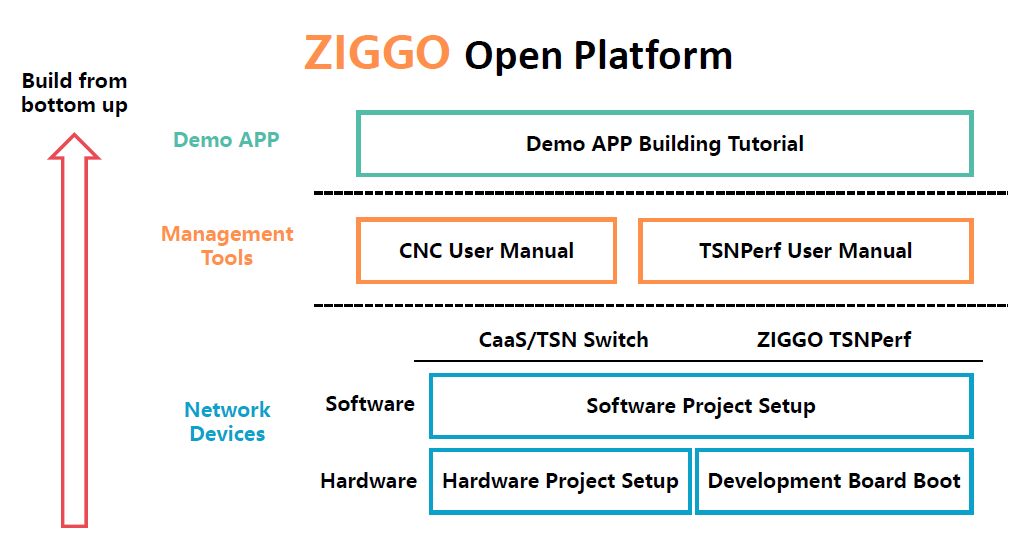 ZIGGO Open Platform

Build from bottom up

Demo APP

Demo APP Building Tutorial

Management Tools

CNC User Manual

TSNPerf User Manual

CaaS/TSN Switch

ZIGGO TSNPerf

Network Devices

Software

Software Project Setup

Hardware

Hardware Project Setup

Development Board Boot